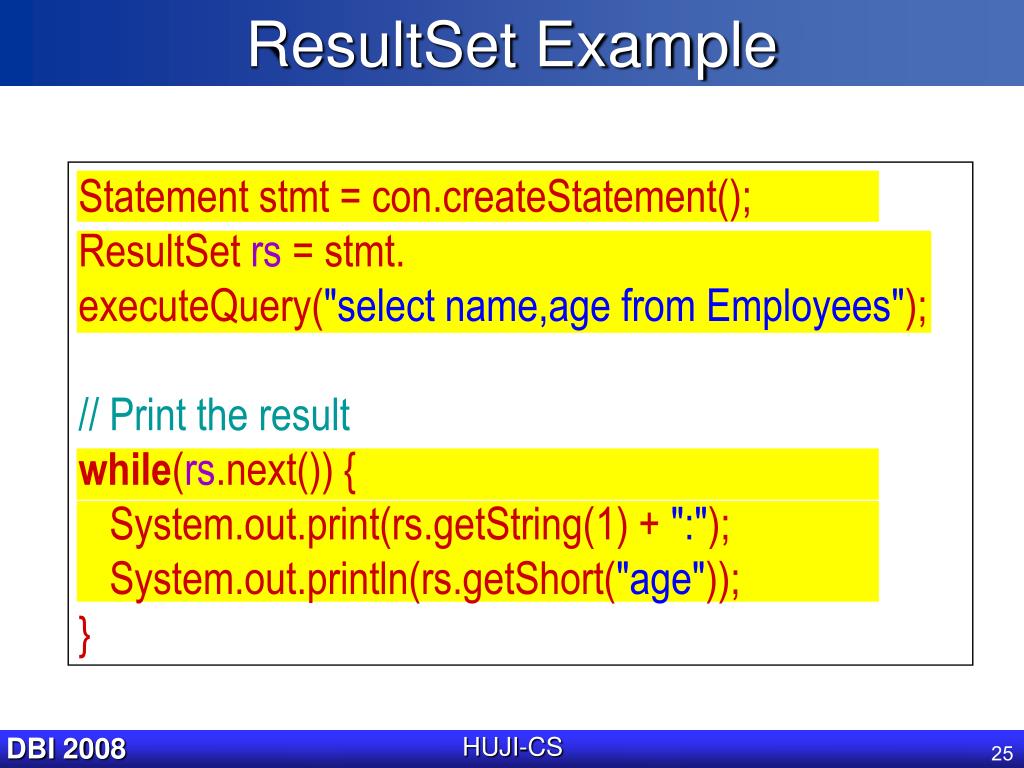 ResultSet Example

Statement stmt = con.createStatement();
ResultSet rs = stmt.
executeQuery("select name,age from Employees");

// Print the result
while(rs.next()) {
System.out.print(rs.getString(1) + ":");
System.out.println(rs.getShort("age"));
}

DBI 2008
HUJI-CS
25